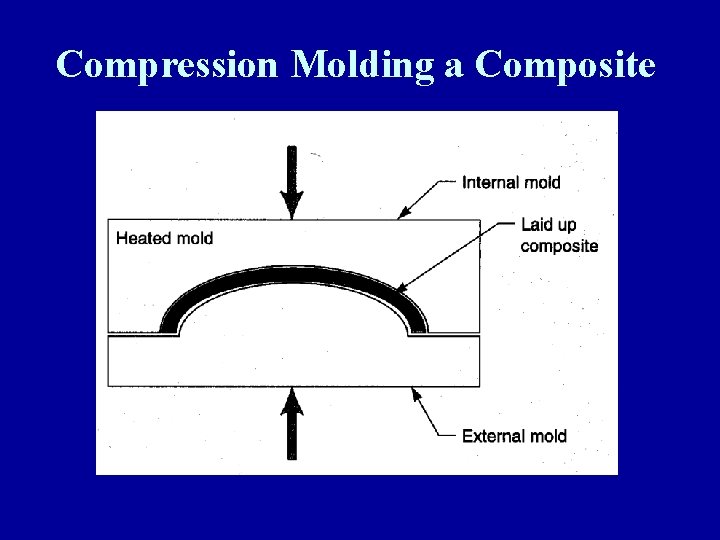 Compression Molding a Composite

Internal mold

Heated mold

Laid up composite

External mold